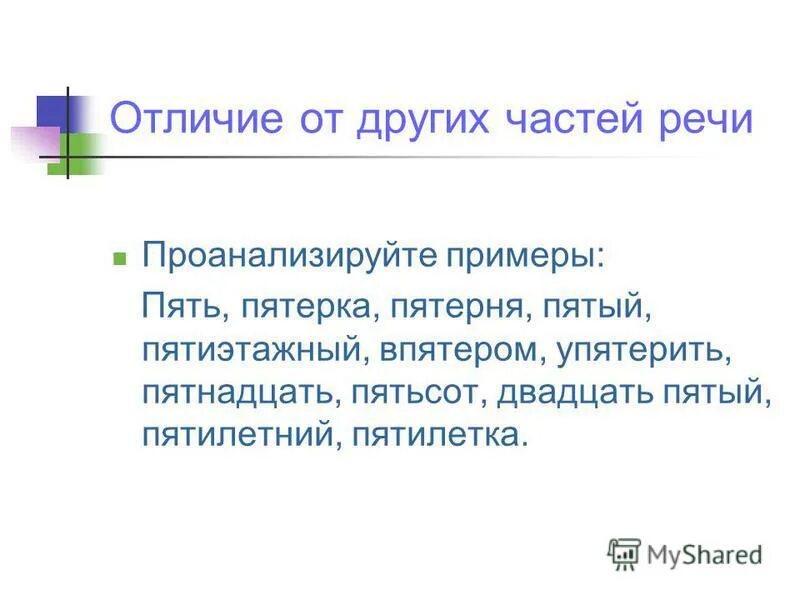 Отличие от других частей речи

Проанализируйте примеры:

Пять, пятерка, пятерня, пятый, пятиэтажный, впятером, упятерить, пятнадцать, пятьсот, двадцать пятый, пятилетний, пятилетка.

MyShared